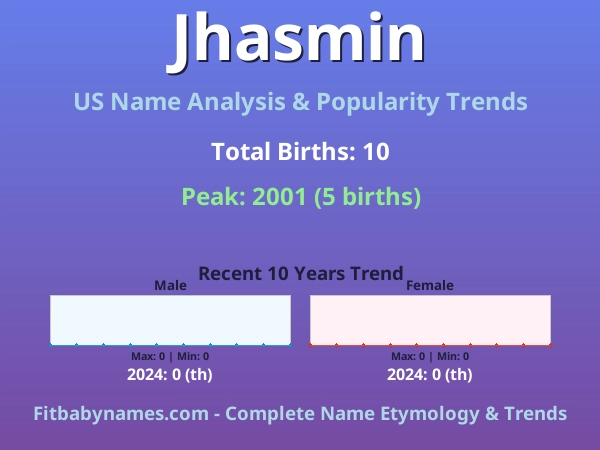 Jhasmin

US Name Analysis & Popularity Trends

Total Births: 10

Peak: 2001 (5 births)

Recent 10 Years Trend

Male

Max: 0 | Min: 0

2024: 0 (th)

Female

Max: 0 | Min: 0

2024: 0 (th)

Fitbabynames.com - Complete Name Etymology & Trends